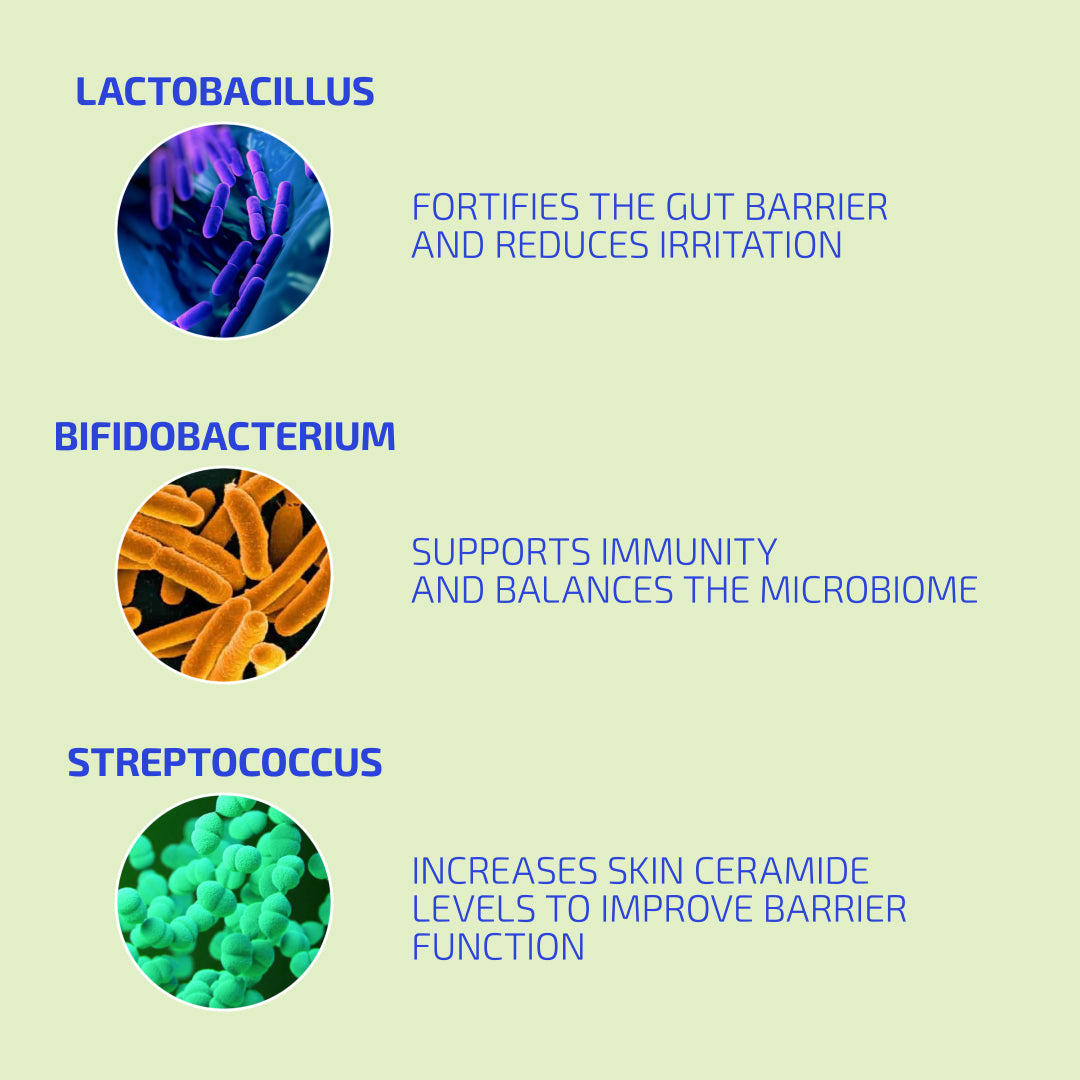 LACTOBACILLUS

FORTIFIES THE GUT BARRIER AND REDUCES IRRITATION

BIFIDOBACTERIUM

SUPPORTS IMMUNITY AND BALANCES THE MICROBIOME

STREPTOCOCCUS

INCREASES SKIN CERAMIDE LEVELS TO IMPROVE BARRIER FUNCTION